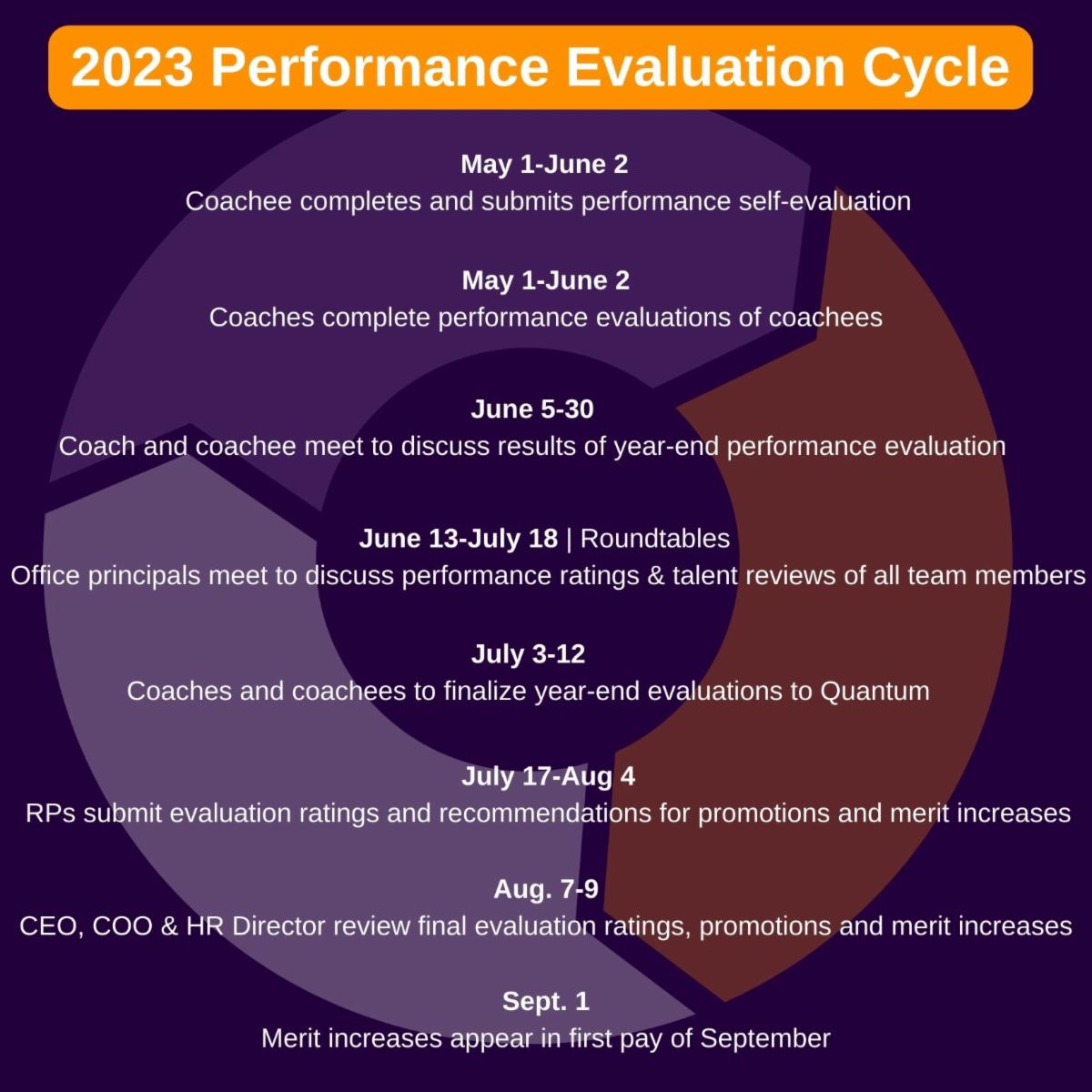 2023 Performance Evaluation Cycle

May 1-June 2
Coachee completes and submits performance self-evaluation

May 1-June 2
Coaches complete performance evaluations of coachees

June 5-30
Coach and coachee meet to discuss results of year-end performance evaluation

June 13-July 18 | Roundtables
Office principals meet to discuss performance ratings & talent reviews of all team members

July 3-12
Coaches and coachees to finalize year-end evaluations to Quantum

July 17-Aug 4
RPs submit evaluation ratings and recommendations for promotions and merit increases

Aug. 7-9
CEO, COO & HR Director review final evaluation ratings, promotions and merit increases

Sept. 1
Merit increases appear in first pay of September